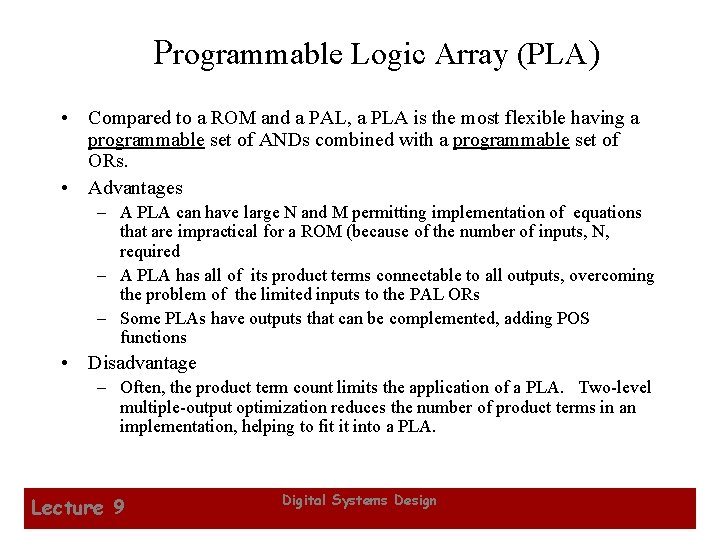 Programmable Logic Array (PLA)

• Compared to a ROM and a PAL, a PLA is the most flexible having a programmable set of ANDs combined with a programmable set of ORs.

• Advantages
– A PLA can have large N and M permitting implementation of equations that are impractical for a ROM (because of the number of inputs, N, required
– A PLA has all of its product terms connectable to all outputs, overcoming the problem of the limited inputs to the PAL ORs
– Some PLAs have outputs that can be complemented, adding POS functions

• Disadvantage
– Often, the product term count limits the application of a PLA. Two-level multiple-output optimization reduces the number of product terms in an implementation, helping to fit it into a PLA.

Lecture 9
Digital Systems Design